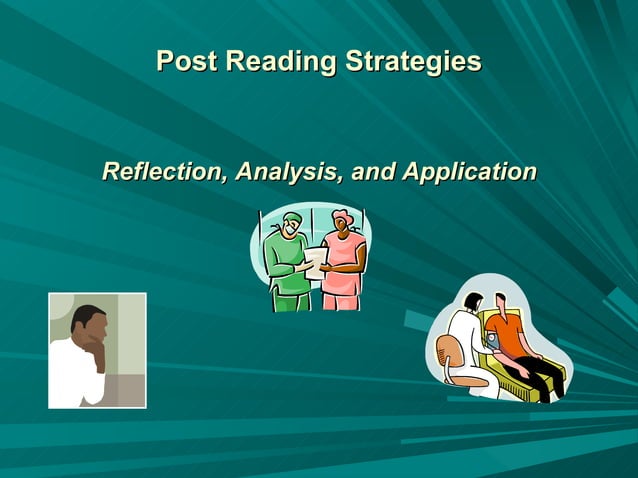 Post Reading Strategies

Reflection, Analysis, and Application